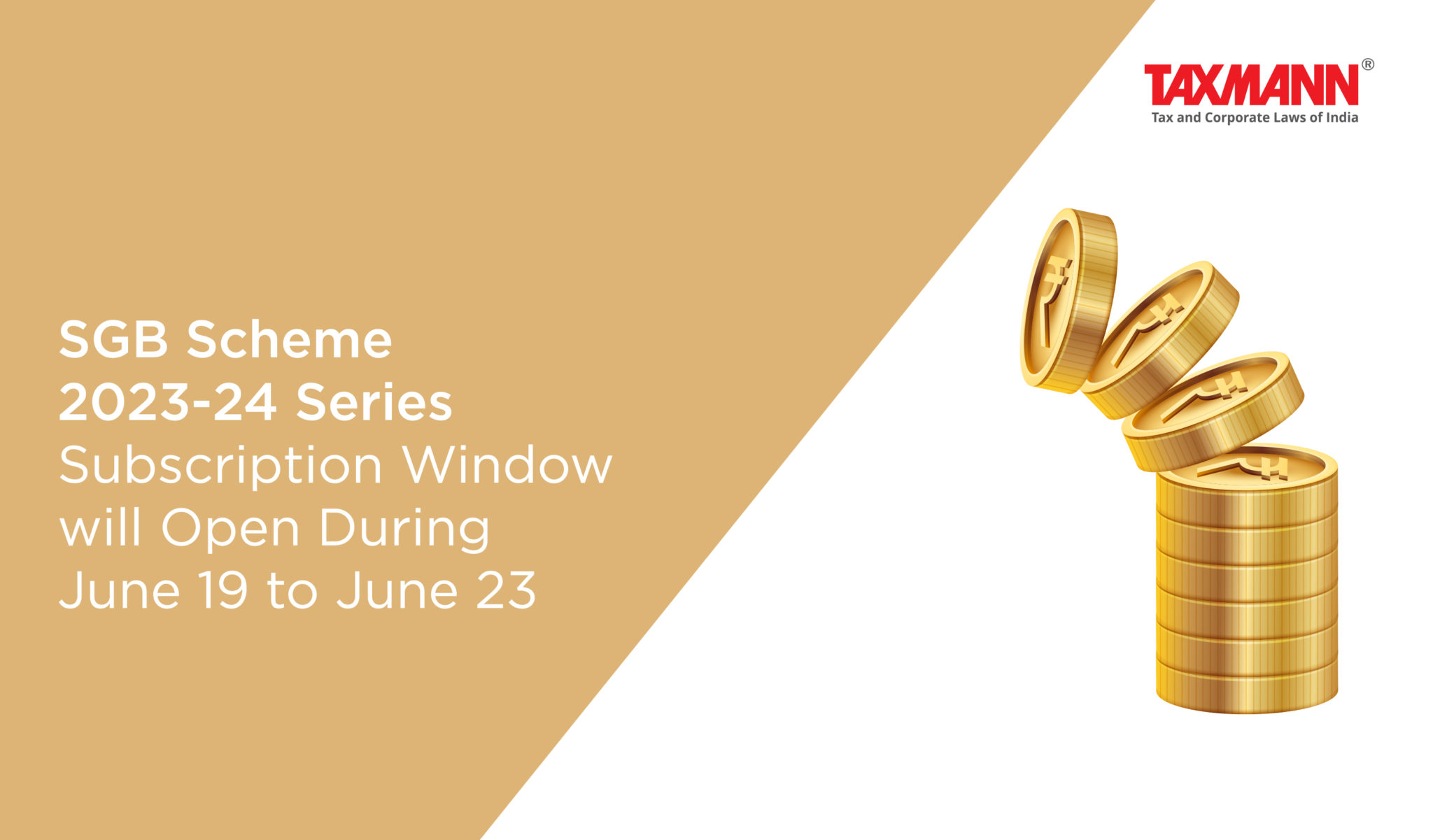 TAXMANN®
Tax and Corporate Laws of India

SGB Scheme 2023-24 Series Subscription Window will Open During June 19 to June 23

₹ ₹ ₹ ₹